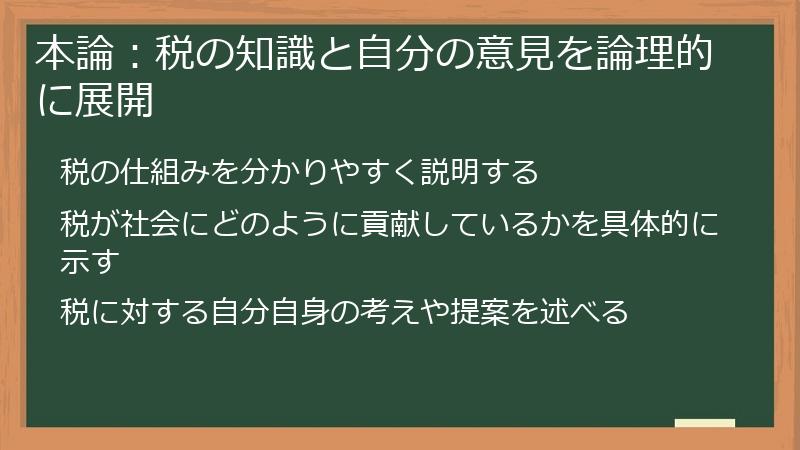 本論：税の知識と自分の意見を論理的に展開

税の仕組みを分かりやすく説明する

税が社会にどのように貢献しているかを具体的に示す

税に対する自分自身の考えや提案を述べる